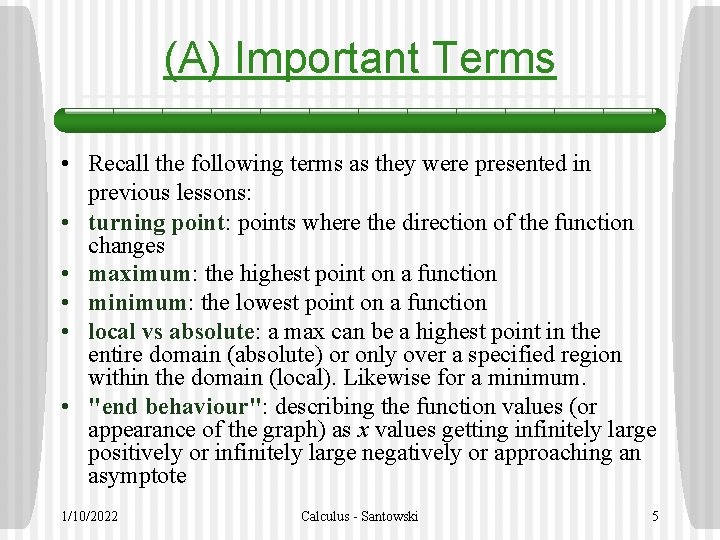 (A) Important Terms

• Recall the following terms as they were presented in previous lessons:
• turning point: points where the direction of the function changes
• maximum: the highest point on a function
• minimum: the lowest point on a function
• local vs absolute: a max can be a highest point in the entire domain (absolute) or only over a specified region within the domain (local). Likewise for a minimum.
• "end behaviour": describing the function values (or appearance of the graph) as $x$ values getting infinitely large positively or infinitely large negatively or approaching an asymptote

1/10/2022

Calculus - Santowski

5